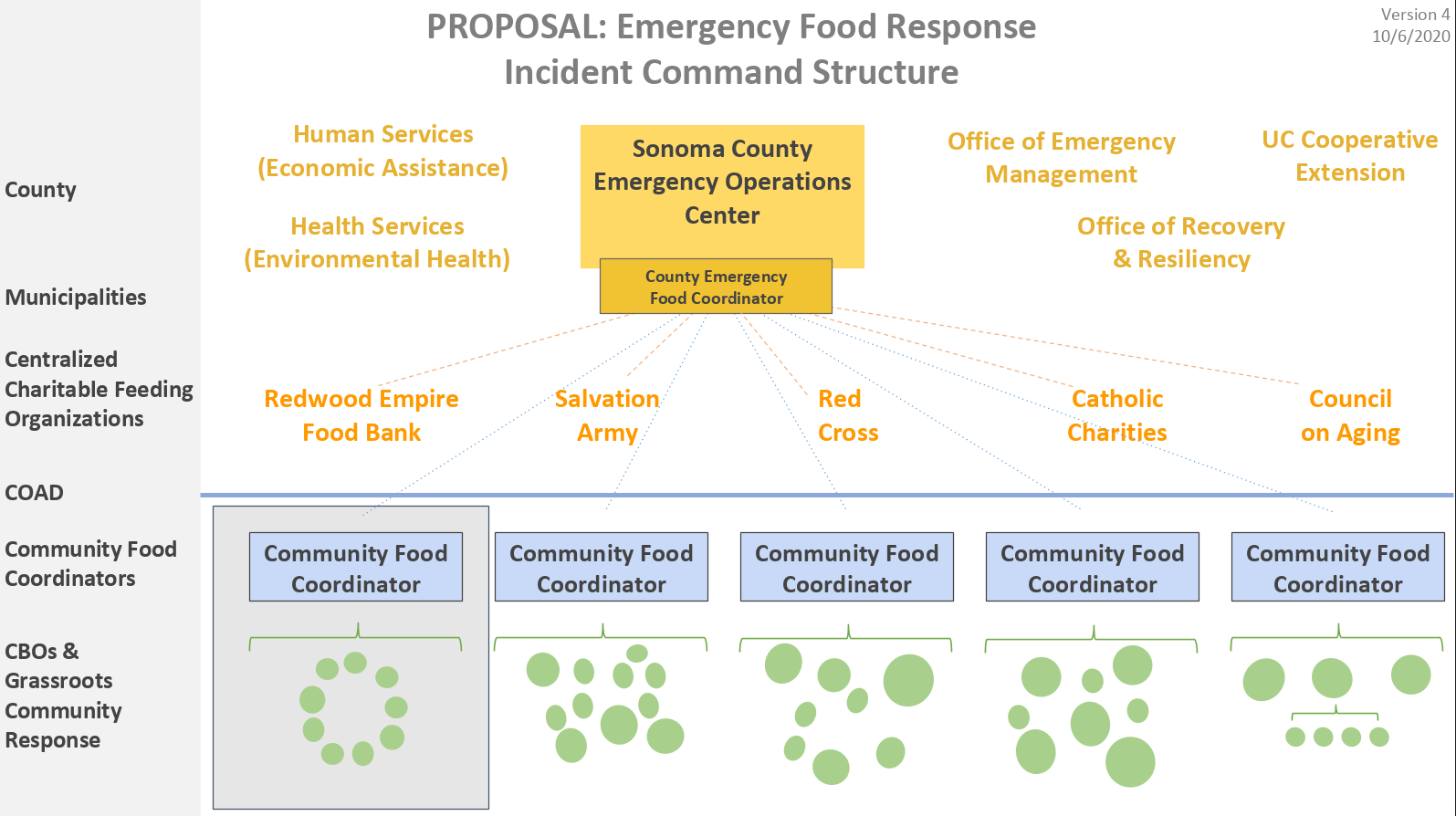 PROPOSAL: Emergency Food Response
Incident Command Structure

Version 4
10/6/2020

County

Municipalities

Centralized Charitable Feeding Organizations

COAD

Community Food Coordinators

CBOs & Grassroots Community Response

Human Services
(Economic Assistance)

Health Services
(Environmental Health)

Sonoma County Emergency Operations Center

County Emergency Food Coordinator

Office of Emergency Management

UC Cooperative Extension

Office of Recovery & Resiliency

Redwood Empire Food Bank

Salvation Army

Red Cross

Catholic Charities

Council on Aging

Community Food Coordinator

Community Food Coordinator

Community Food Coordinator

Community Food Coordinator

Community Food Coordinator